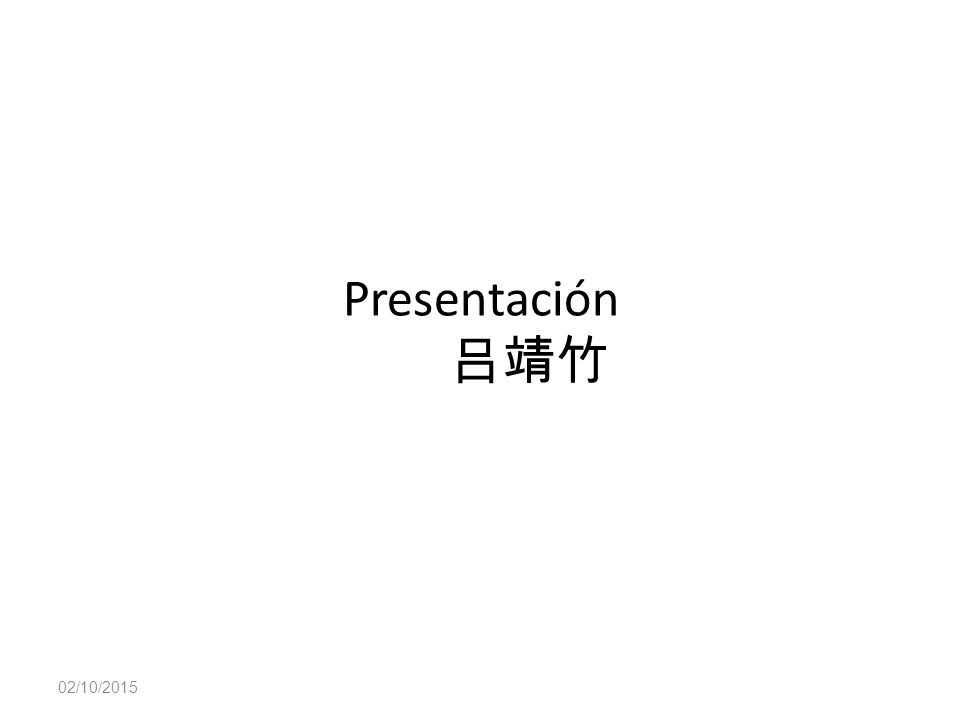 Presentación
吕靖竹

02/10/2015